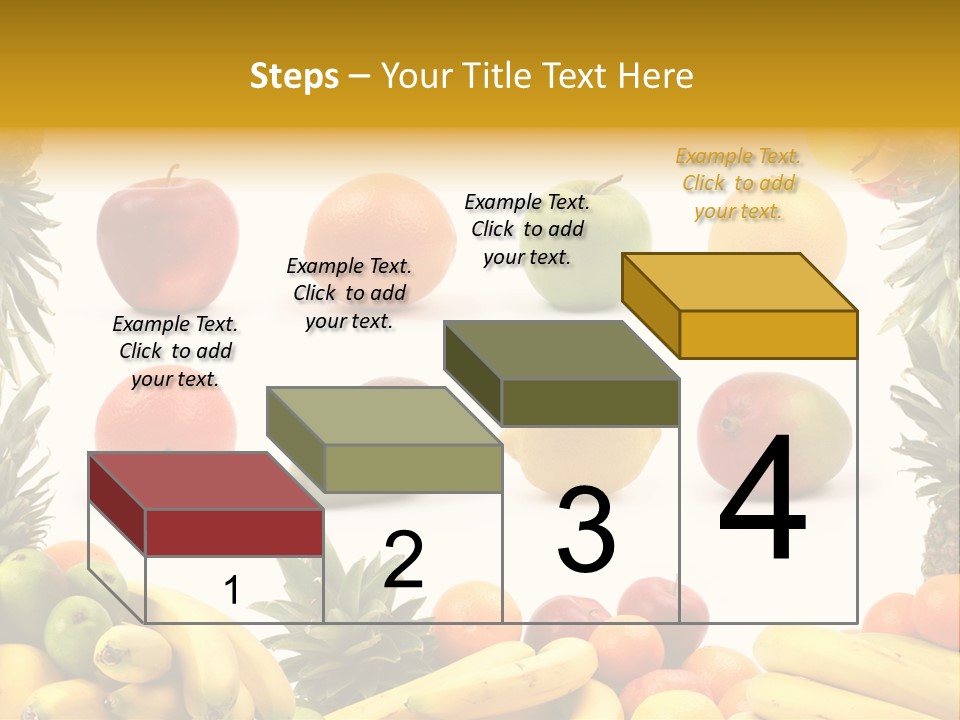 Steps – Your Title Text Here

Example Text. Click to add your text.

Example Text. Click to add your text.

Example Text. Click to add your text.

Example Text. Click to add your text.

1

2

3

4